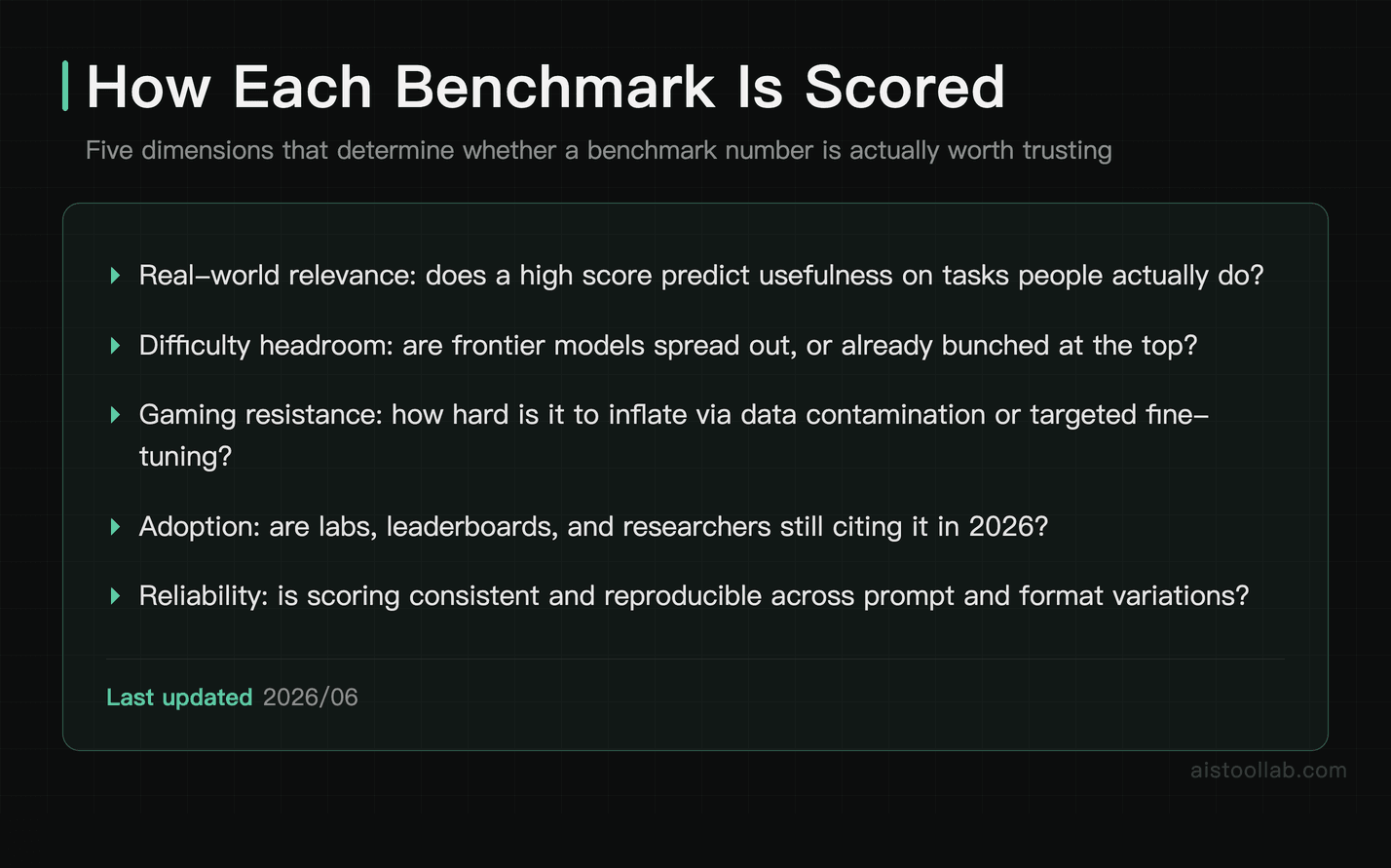 How Each Benchmark Is Scored

Five dimensions that determine whether a benchmark number is actually worth trusting

Real-world relevance: does a high score predict usefulness on tasks people actually do?

Difficulty headroom: are frontier models spread out, or already bunched at the top?

Gaming resistance: how hard is it to inflate via data contamination or targeted fine-tuning?

Adoption: are labs, leaderboards, and researchers still citing it in 2026?

Reliability: is scoring consistent and reproducible across prompt and format variations?

Last updated 2026/06

aistoollab.com